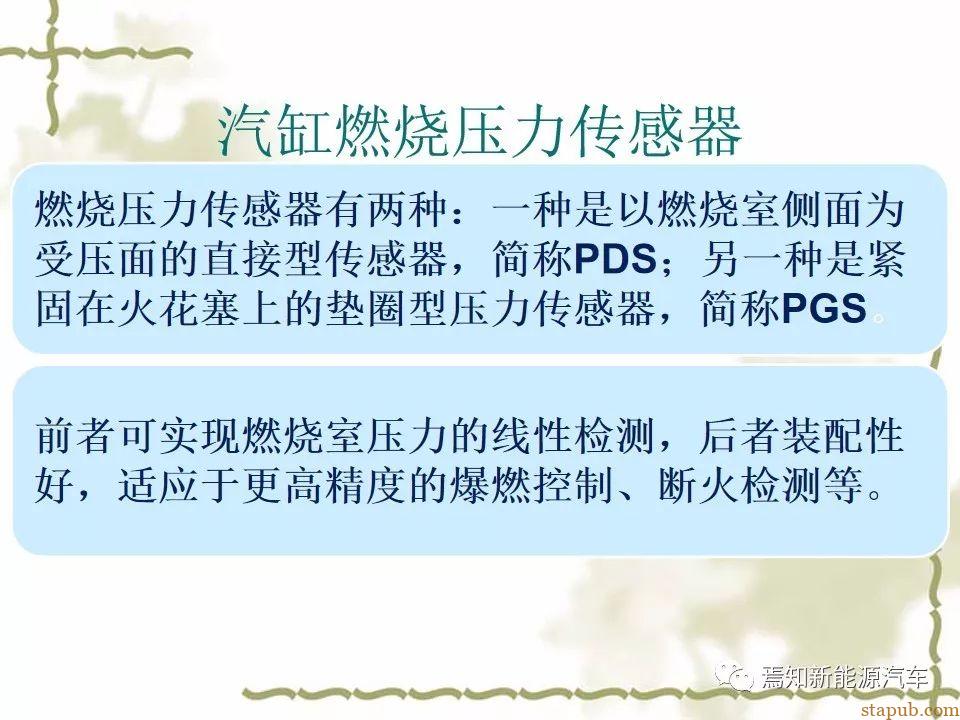 汽缸燃烧压力传感器

燃烧压力传感器有两种：一种是以燃烧室侧面为受压面的直接型传感器，简称PDS；另一种是紧固在火花塞上的垫圈型压力传感器，简称PGS。

前者可实现燃烧室压力的线性检测，后者装配性好，适应于更高精度的爆燃控制、断火检测等。

焉知新能源汽车
stapub.com